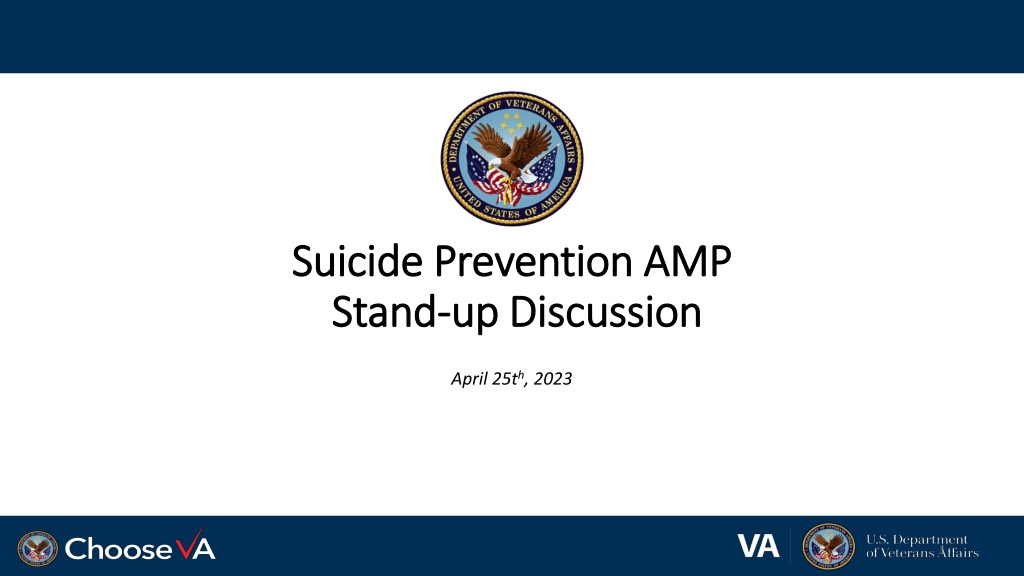 DEPARTMENT OF VETERANS AFFAIRS
UNITED STATES OF AMERICA

Suicide Prevention AMP
Stand-up Discussion

April 25t$^h$, 2023

Choose VA

VA U.S. Department of Veterans Affairs